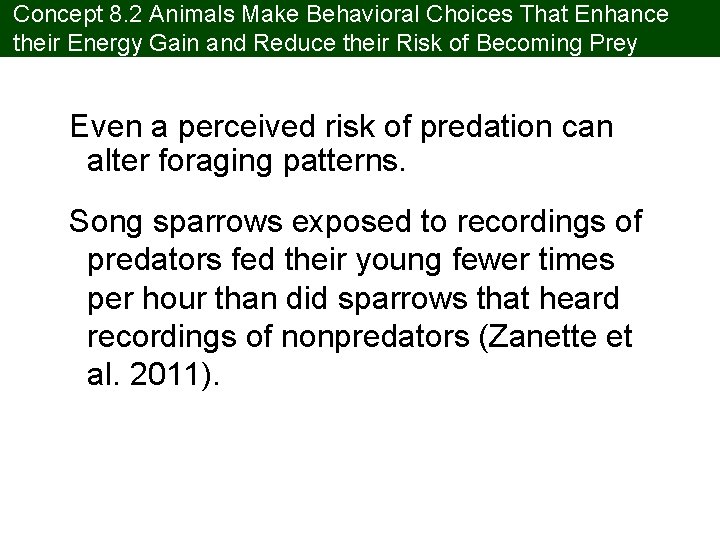 Concept 8.2 Animals Make Behavioral Choices That Enhance their Energy Gain and Reduce their Risk of Becoming Prey

Even a perceived risk of predation can alter foraging patterns.

Song sparrows exposed to recordings of predators fed their young fewer times per hour than did sparrows that heard recordings of nonpredators (Zanette et al. 2011).